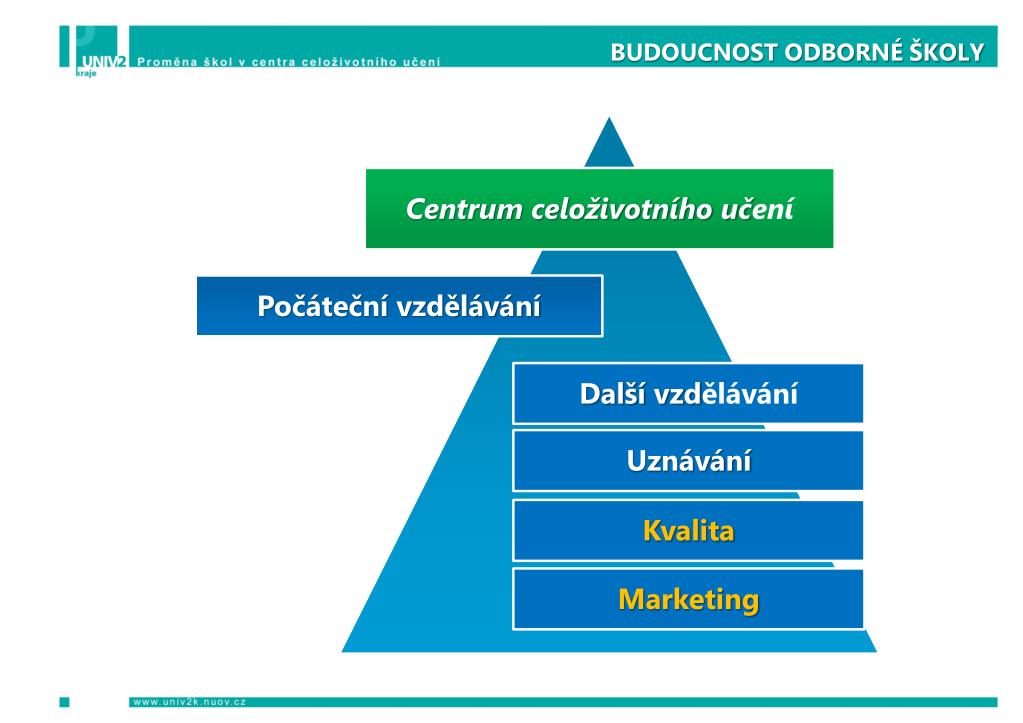 UNIV2 kraje

Proměna škol v centra celoživotního učení

BUDOUCNOST ODBORNÉ ŠKOLY

Centrum celoživotního učení

Počáteční vzdělávání

Další vzdělávání

Uznávání

Kvalita

Marketing

www.univ2k.nuov.cz